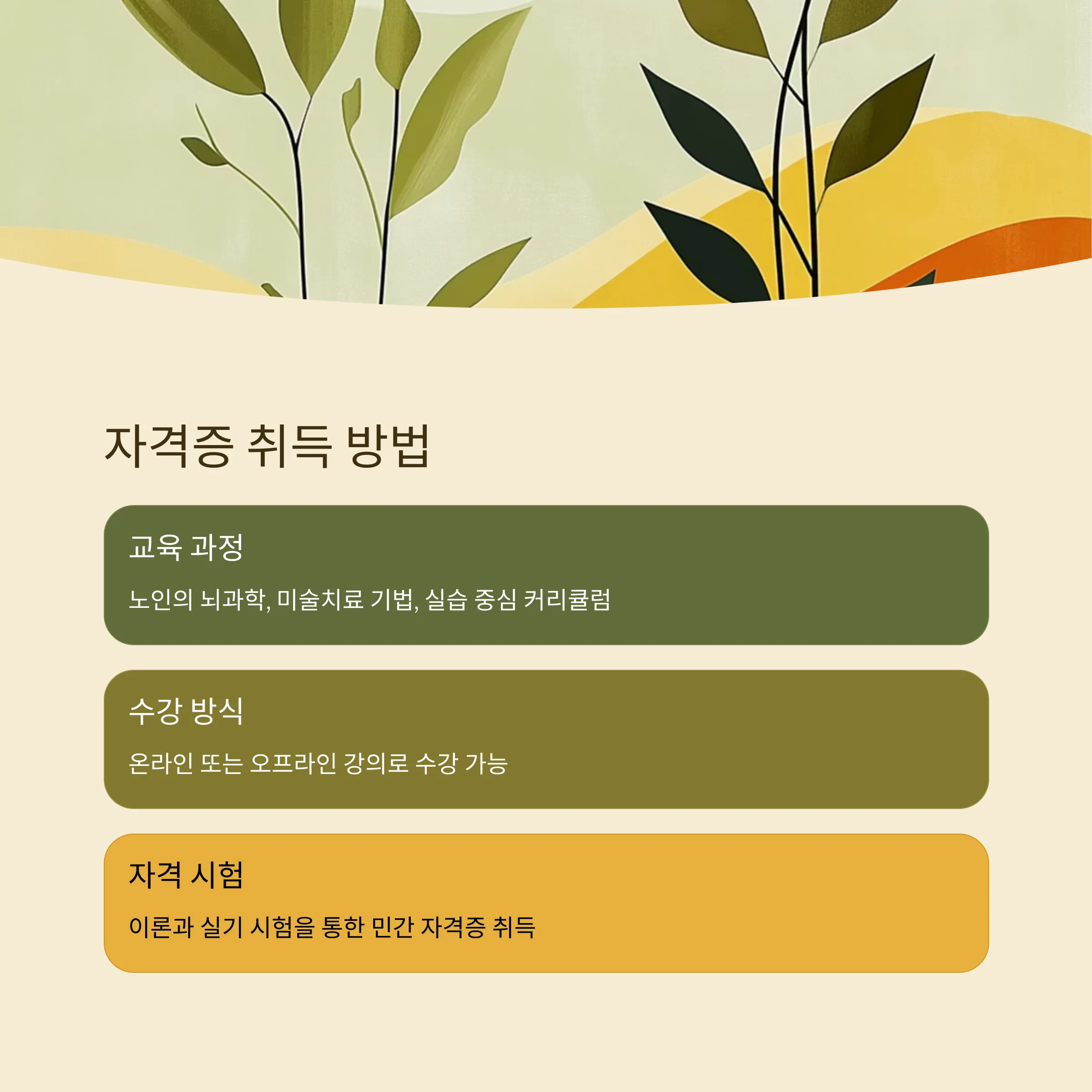 자격증 취득 방법

교육 과정

노인의 뇌과학, 미술치료 기법, 실습 중심 커리큘럼

수강 방식

온라인 또는 오프라인 강의로 수강 가능

자격 시험

이론과 실기 시험을 통한 민간 자격증 취득